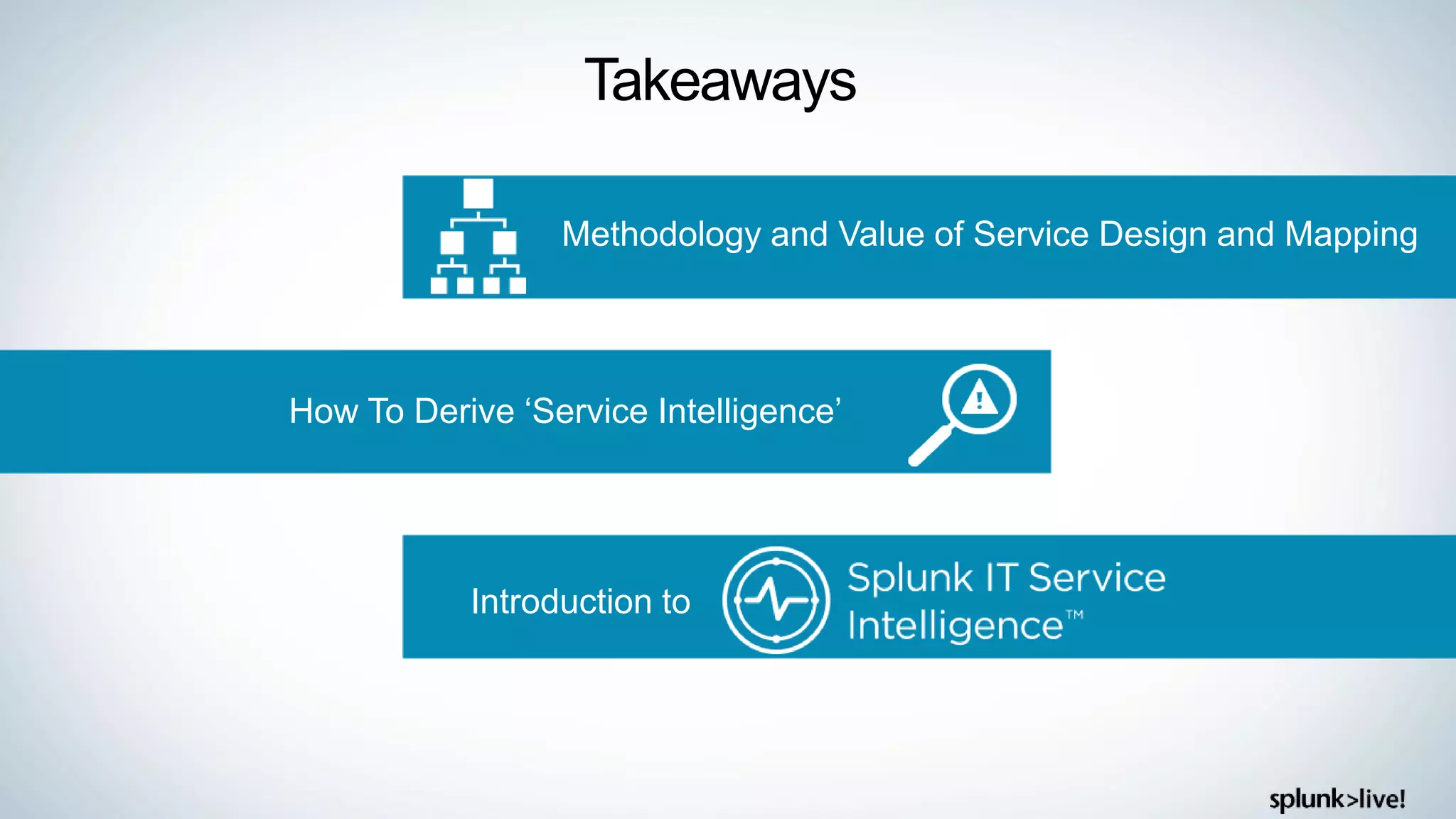 Takeaways

Methodology and Value of Service Design and Mapping

How To Derive ‘Service Intelligence’

Introduction to Splunk IT Service Intelligence™

splunk>live!